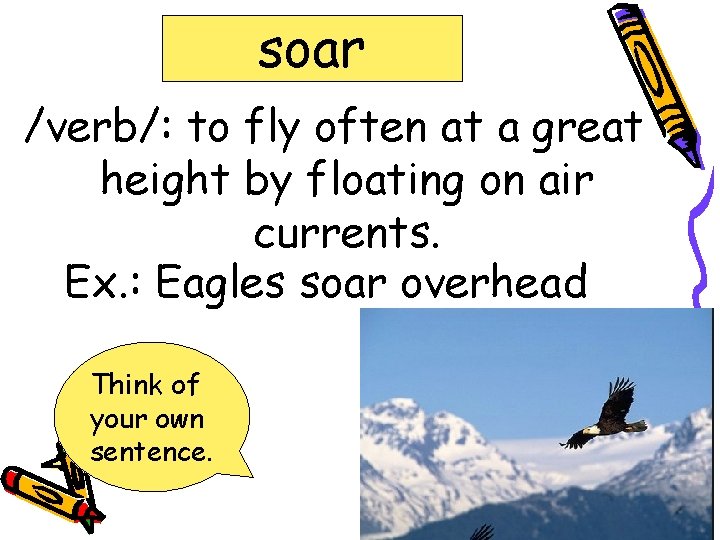 soar

/verb/: to fly often at a great height by floating on air currents.

Ex.: Eagles soar overhead

Think of your own sentence.